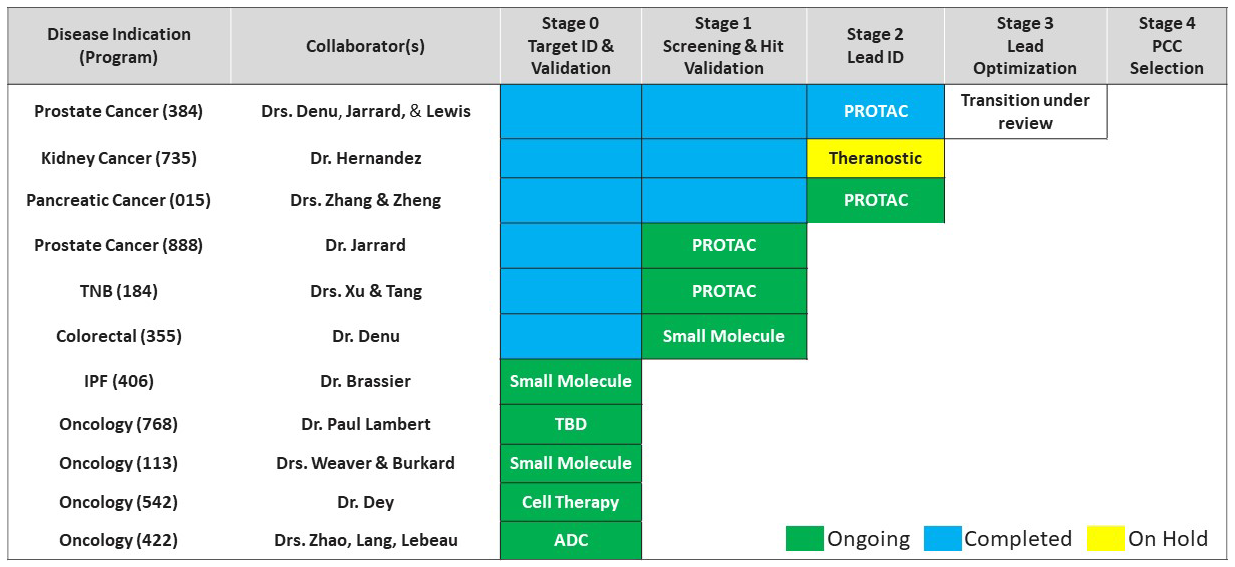 | Disease Indication (Program) | Collaborator(s) | Stage 0 Target ID & Validation | Stage 1 Screening & Hit Validation | Stage 2 Lead ID | Stage 3 Lead Optimization | Stage 4 PCC Selection |
|---|---|---|---|---|---|---|
| Prostate Cancer (384) | Drs. Denu, Jarrard, & Lewis | | | PROTAC | Transition under review | |
| Kidney Cancer (735) | Dr. Hernandez | | | Theranostic | | |
| Pancreatic Cancer (015) | Drs. Zhang & Zheng | | | PROTAC | | |
| Prostate Cancer (888) | Dr. Jarrard | | PROTAC | | | |
| TNB (184) | Drs. Xu & Tang | | PROTAC | | | |
| Colorectal (355) | Dr. Denu | | Small Molecule | | | |
| IPF (406) | Dr. Brassier | Small Molecule | | | | |
| Oncology (768) | Dr. Paul Lambert | TBD | | | | |
| Oncology (113) | Drs. Weaver & Burkard | Small Molecule | | | | |
| Oncology (542) | Dr. Dey | Cell Therapy | | | | |
| Oncology (422) | Drs. Zhao, Lang, Lebeau | ADC | | | | |

Ongoing Completed On Hold